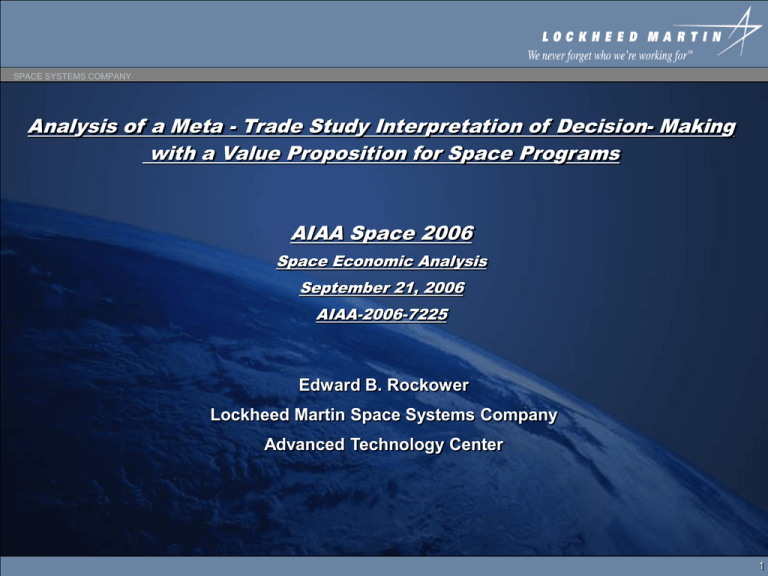 LOCKHEED MARTIN
We never forget who we're working for™

SPACE SYSTEMS COMPANY

Analysis of a Meta - Trade Study Interpretation of Decision- Making with a Value Proposition for Space Programs

AIAA Space 2006

Space Economic Analysis

September 21, 2006

AIAA-2006-7225

Edward B. Rockower

Lockheed Martin Space Systems Company

Advanced Technology Center

1